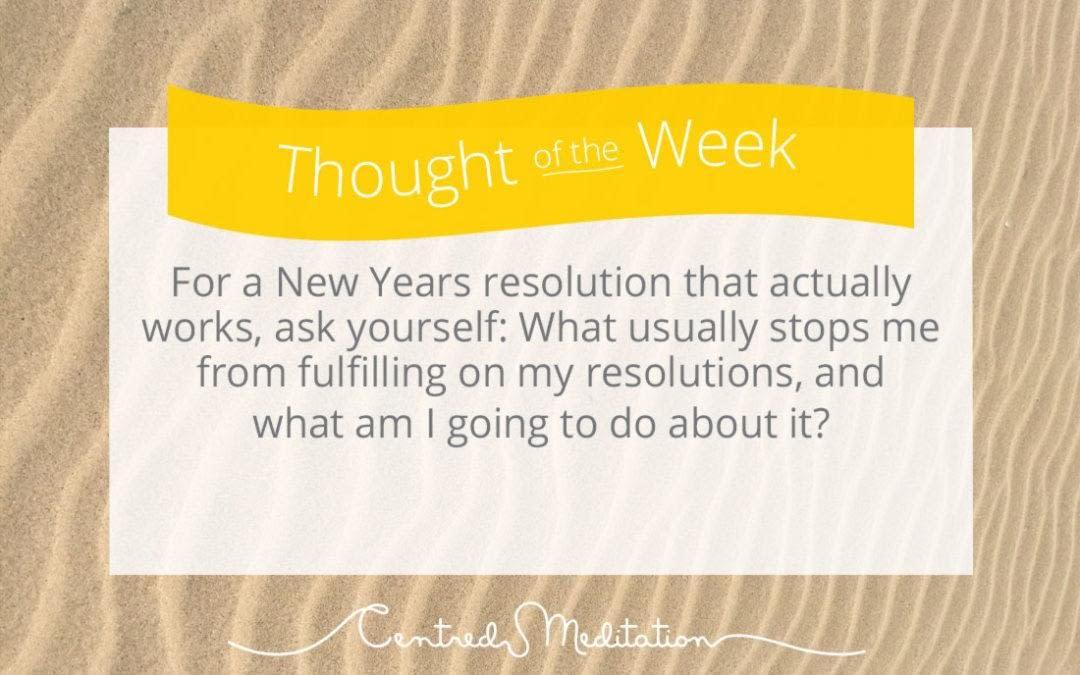 Thought of the Week

For a New Years resolution that actually works, ask yourself: What usually stops me from fulfilling on my resolutions, and what am I going to do about it?

Centred Meditation